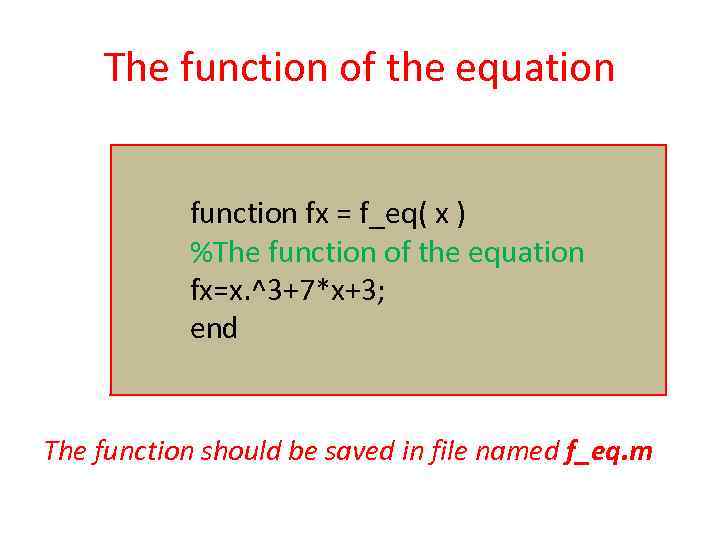 The function of the equation

function fx = f_eq( x )
%The function of the equation
fx=x.^3+7*x+3;
end

The function should be saved in file named f_eq.m